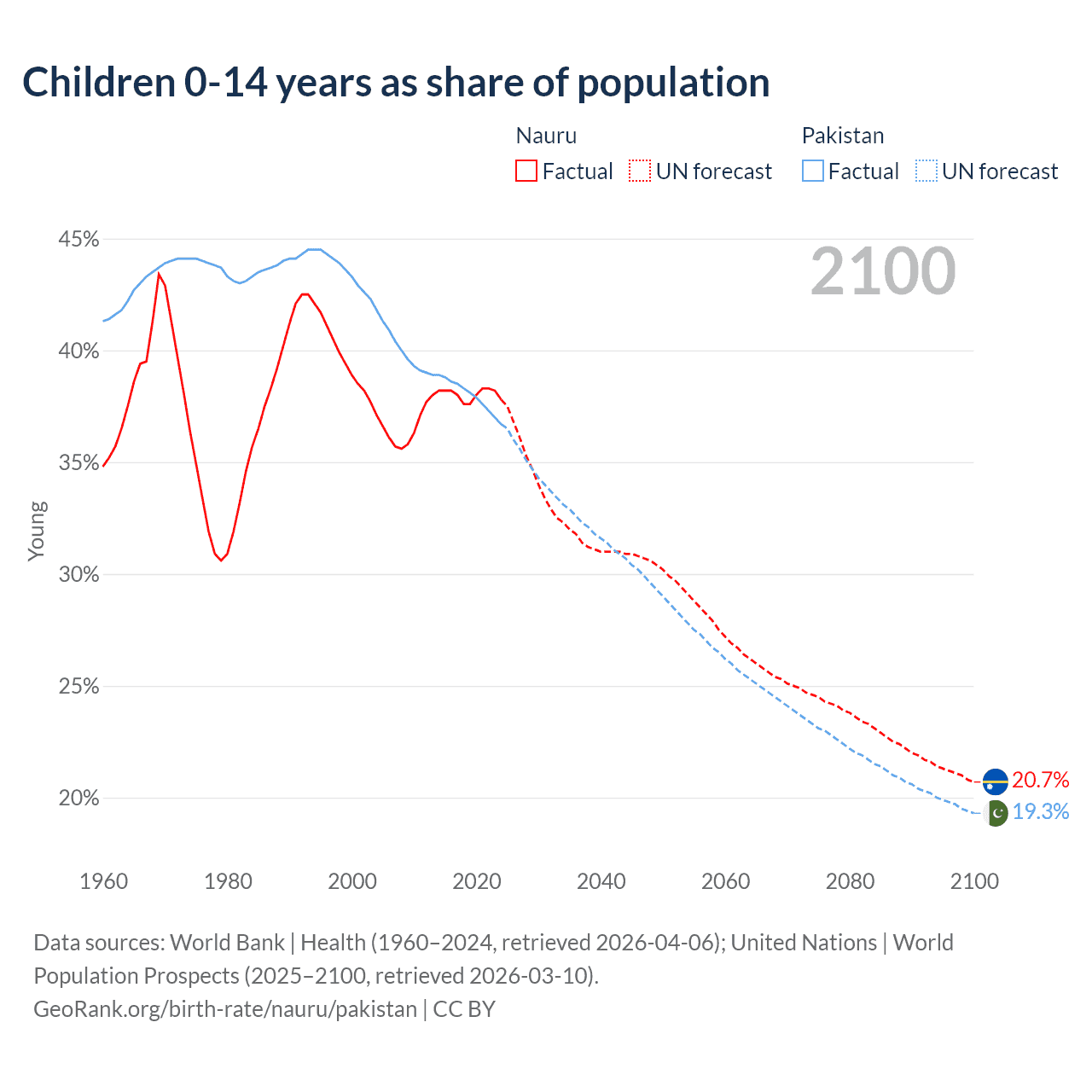 Children 0-14 years as share of population

Nauru
Factual
UN forecast

Pakistan
Factual
UN forecast

2100

45%
40%
35%
30%
25%
20%

Young

20.7%
19.3%

1960
1980
2000
2020
2040
2060
2080
2100

Data sources: World Bank | Health (1960–2024, retrieved 2026-04-06); United Nations | World Population Prospects (2025–2100, retrieved 2026-03-10).
GeoRank.org/birth-rate/nauru/pakistan | CC BY